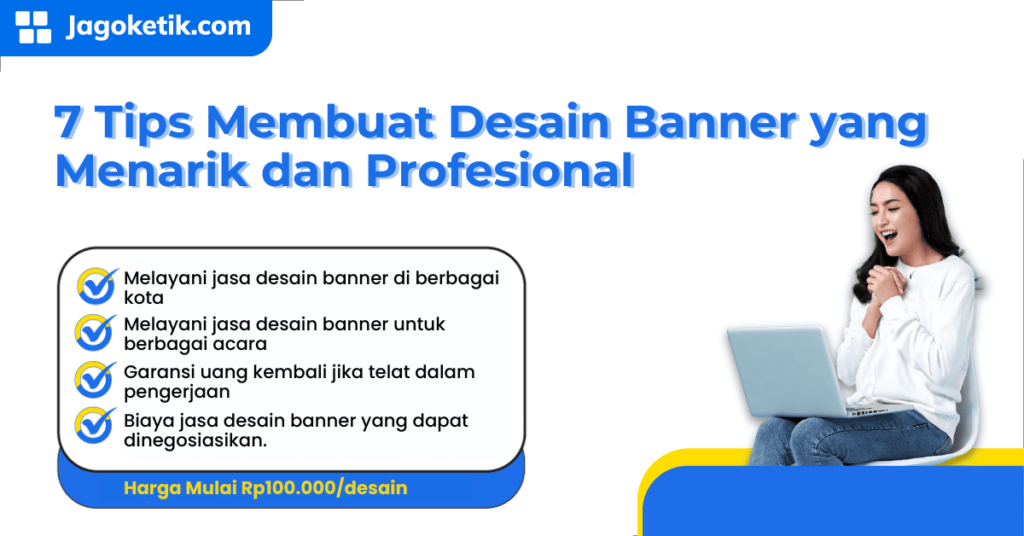 Jagoketik.com

7 Tips Membuat Desain Banner yang Menarik dan Profesional

Melayani jasa desain banner di berbagai kota

Melayani jasa desain banner untuk berbagai acara

Garansi uang kembali jika telat dalam pengerjaan

Biaya jasa desain banner yang dapat dinegosiasikan.

Harga Mulai Rp100.000/desain